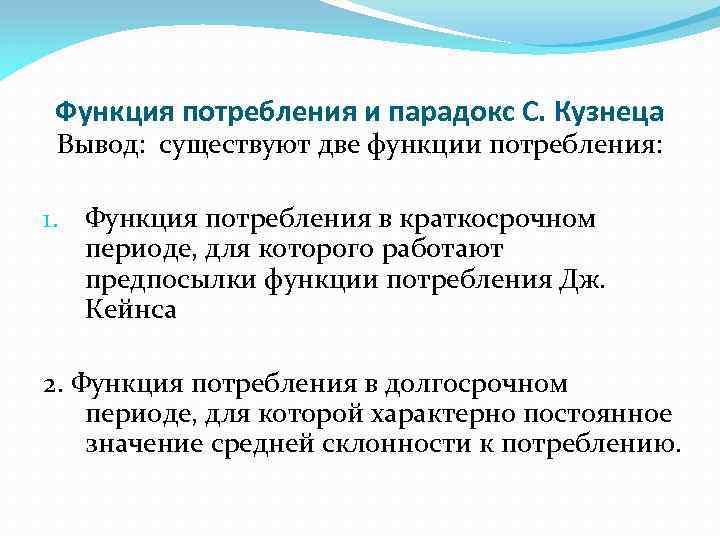 Функция потребления и парадокс С. Кузнеца
Вывод: существуют две функции потребления:

1. Функция потребления в краткосрочном периоде, для которого работают предпосылки функции потребления Дж. Кейнса

2. Функция потребления в долгосрочном периоде, для которой характерно постоянное значение средней склонности к потреблению.